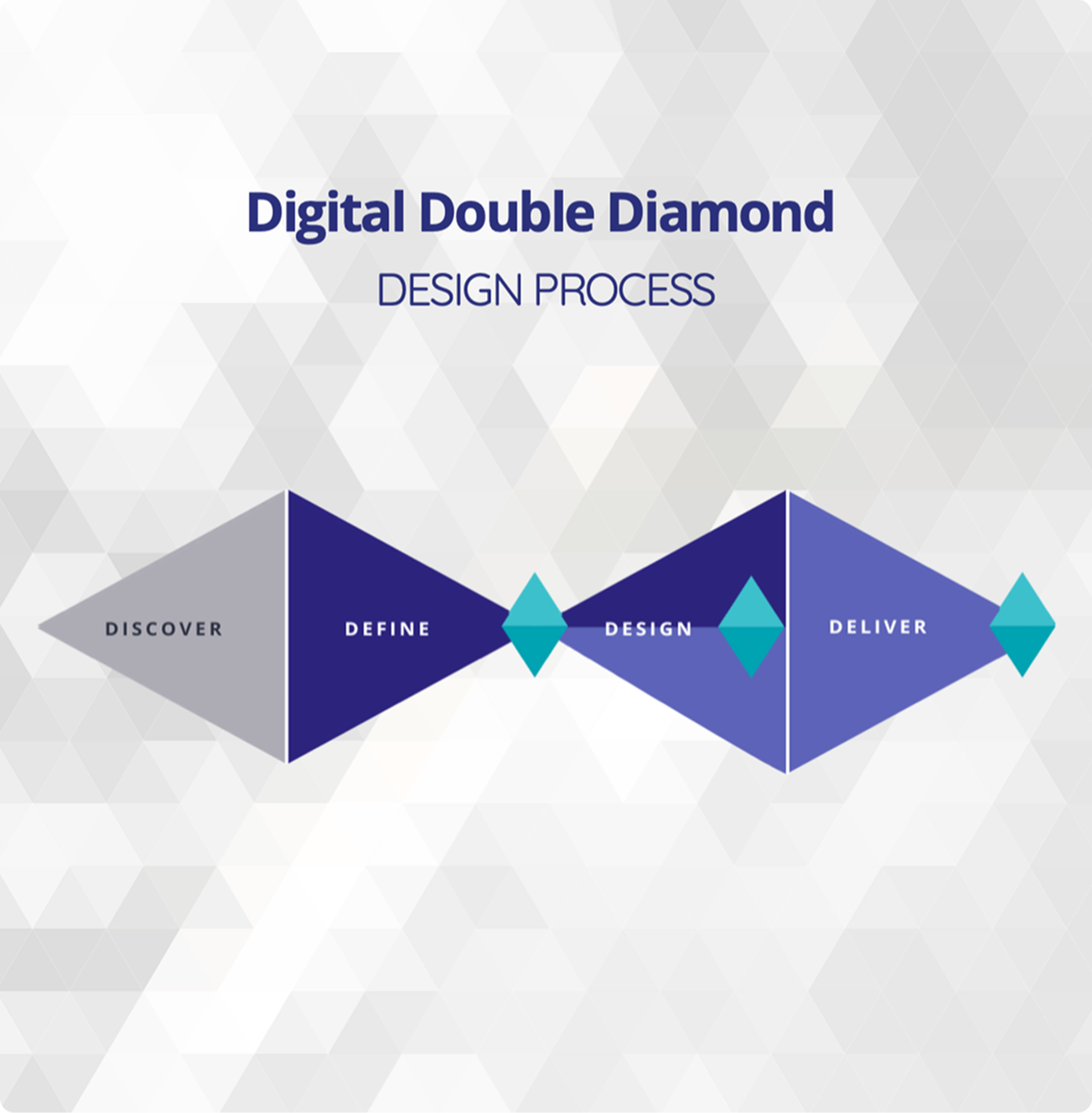 Digital Double Diamond

DESIGN PROCESS

DISCOVER

DEFINE

DESIGN

DELIVER